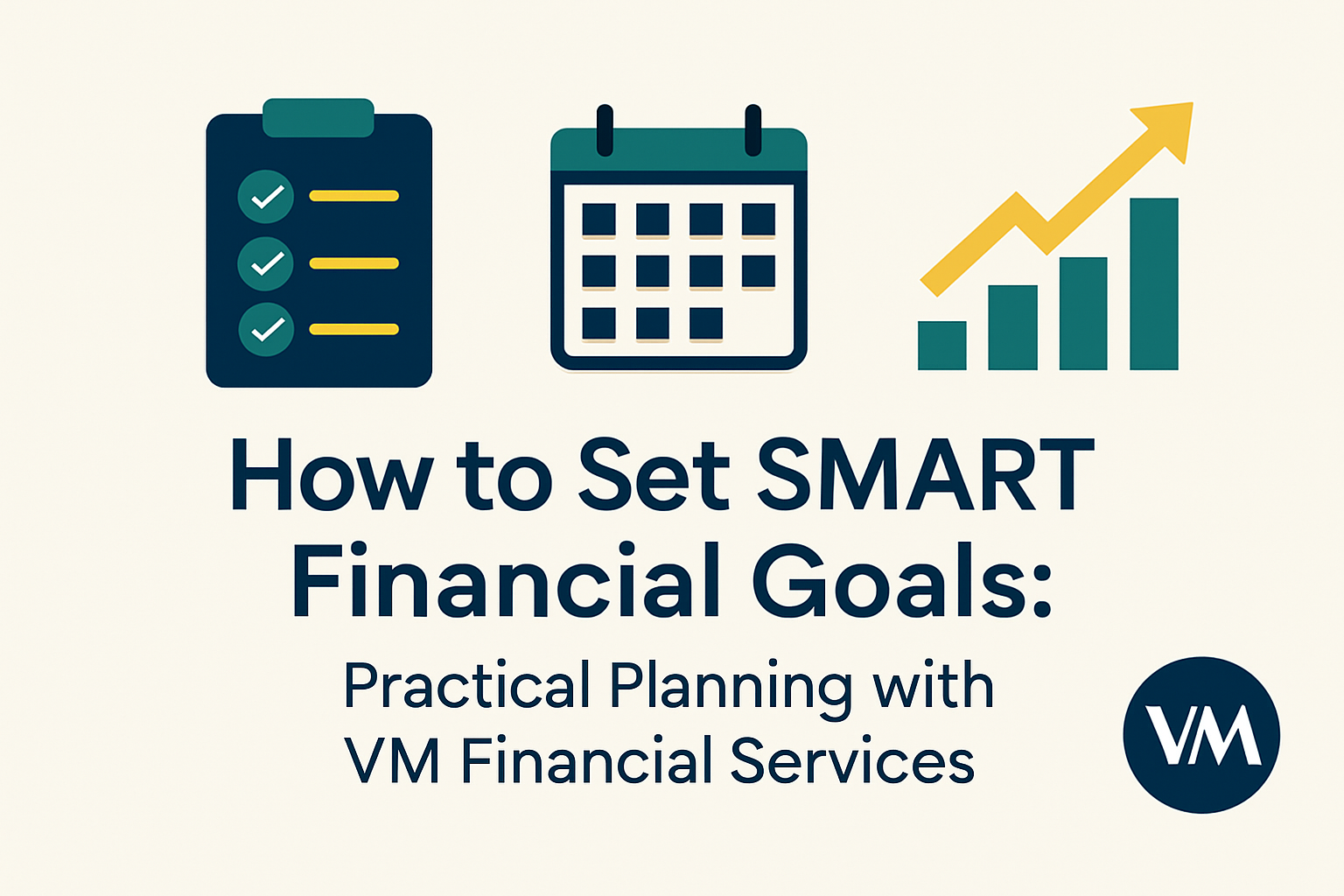 How to Set SMART Financial Goals:

Practical Planning with VM Financial Services

VM